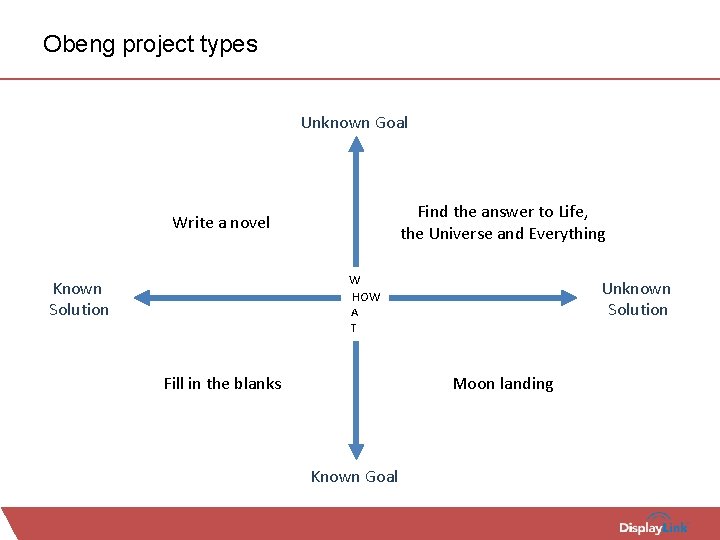 Obeng project types

Unknown Goal

Write a novel

Find the answer to Life, the Universe and Everything

Known Solution

W
HOW
A
T

Unknown Solution

Fill in the blanks

Moon landing

Known Goal

DisplayLink